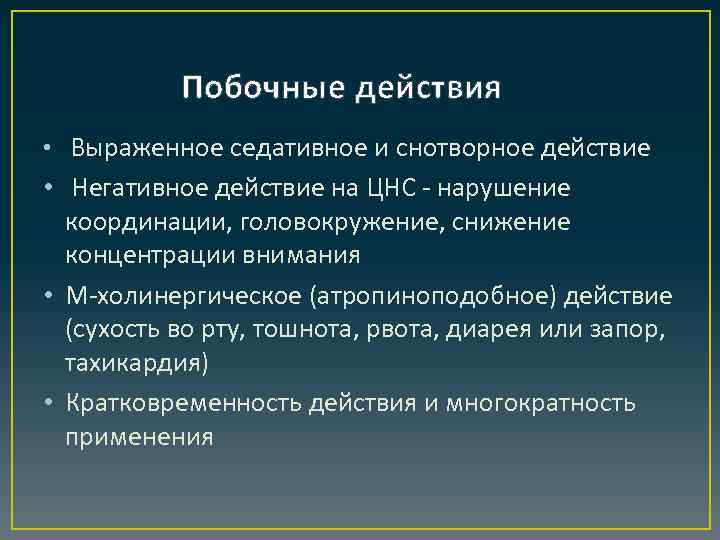 Побочные действия

• Выраженное седативное и снотворное действие
• Негативное действие на ЦНС - нарушение координации, головокружение, снижение концентрации внимания
• М-холинергическое (атропиноподобное) действие (сухость во рту, тошнота, рвота, диарея или запор, тахикардия)
• Кратковременность действия и многократность применения